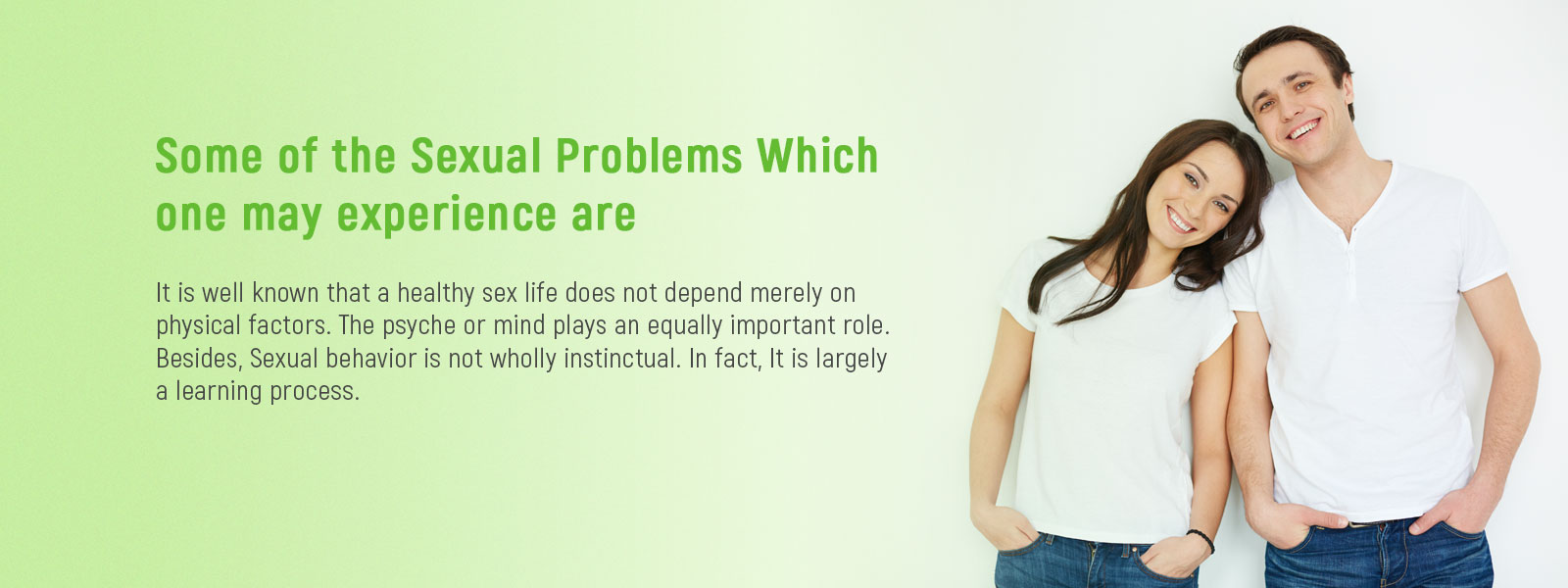 Some of the Sexual Problems Which one may experience are

It is well known that a healthy sex life does not depend merely on physical factors. The psyche or mind plays an equally important role. Besides, Sexual behavior is not wholly instinctual. In fact, It is largely a learning process.